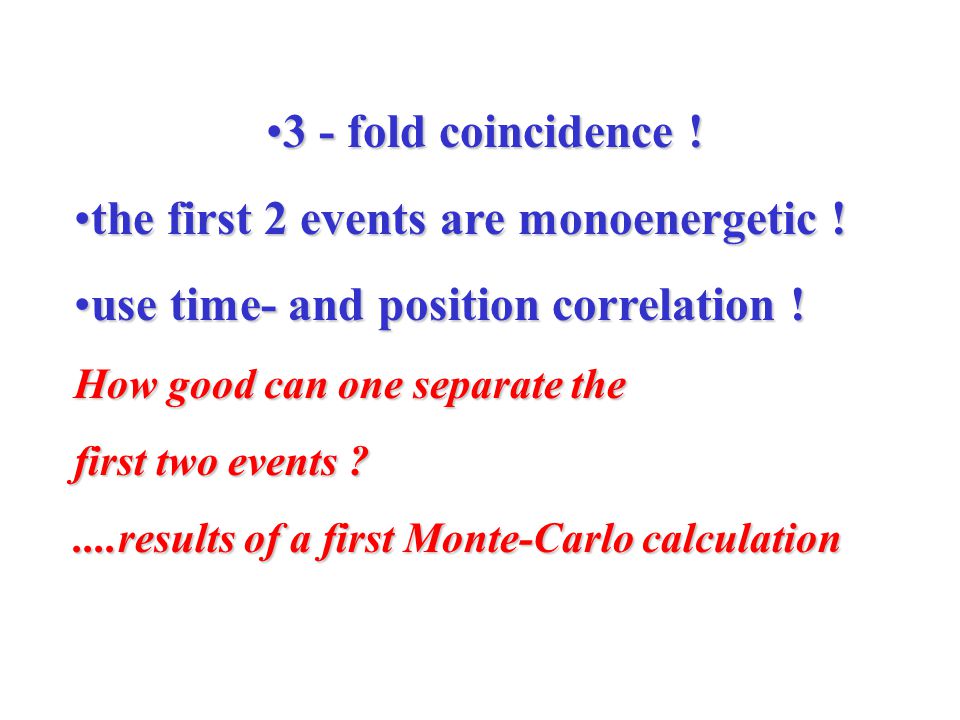 •3 - fold coincidence !

•the first 2 events are monoenergetic !

•use time- and position correlation !

How good can one separate the first two events ?

....results of a first Monte-Carlo calculation